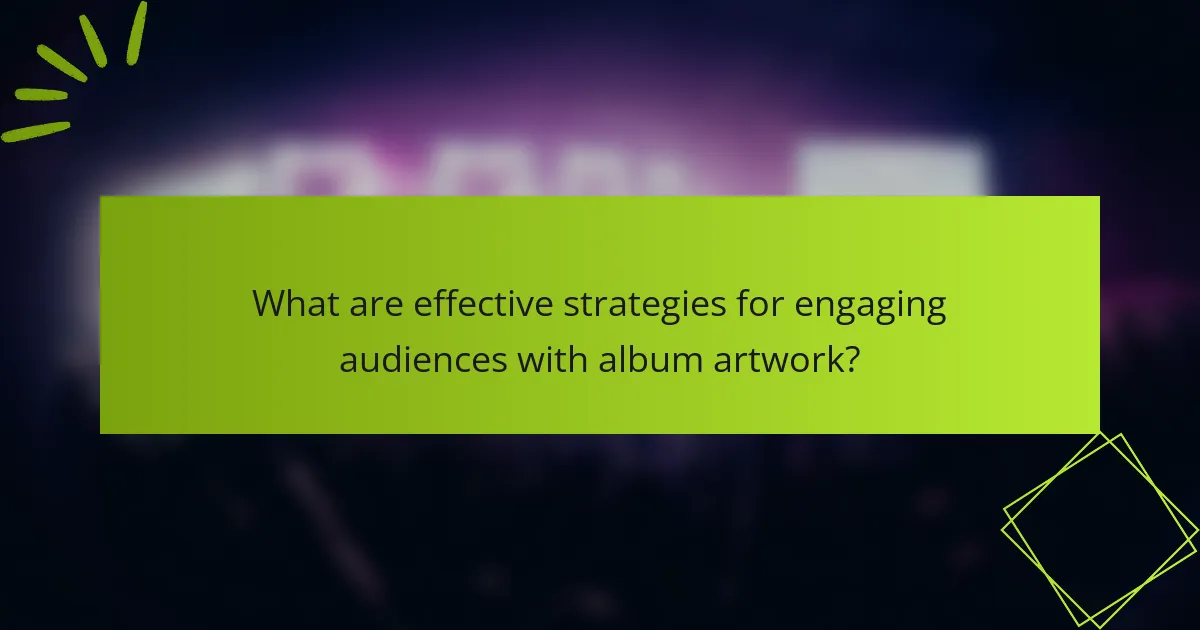 What are effective strategies for engaging audiences with album artwork?